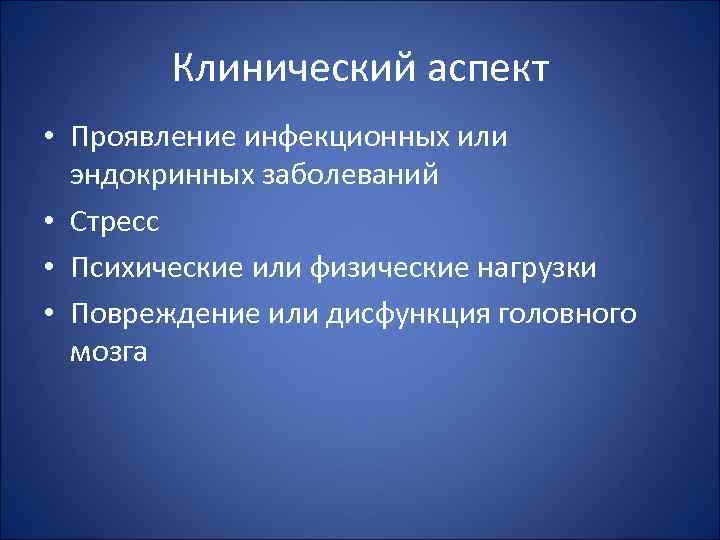 Клинический аспект

• Проявление инфекционных или эндокринных заболеваний
• Стресс
• Психические или физические нагрузки
• Повреждение или дисфункция головного мозга